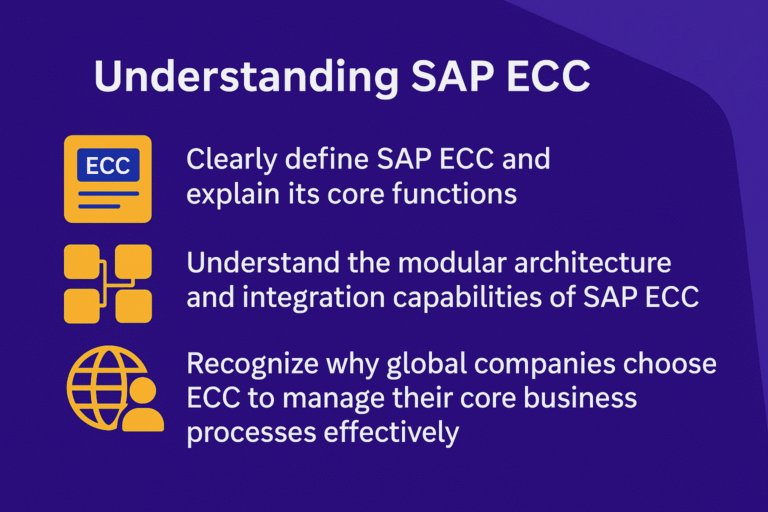 Understanding SAP ECC

ECC

Clearly define SAP ECC and explain its core functions

Understand the modular architecture and integration capabilities of SAP ECC

Recognize why global companies choose ECC to manage their core business processes effectively